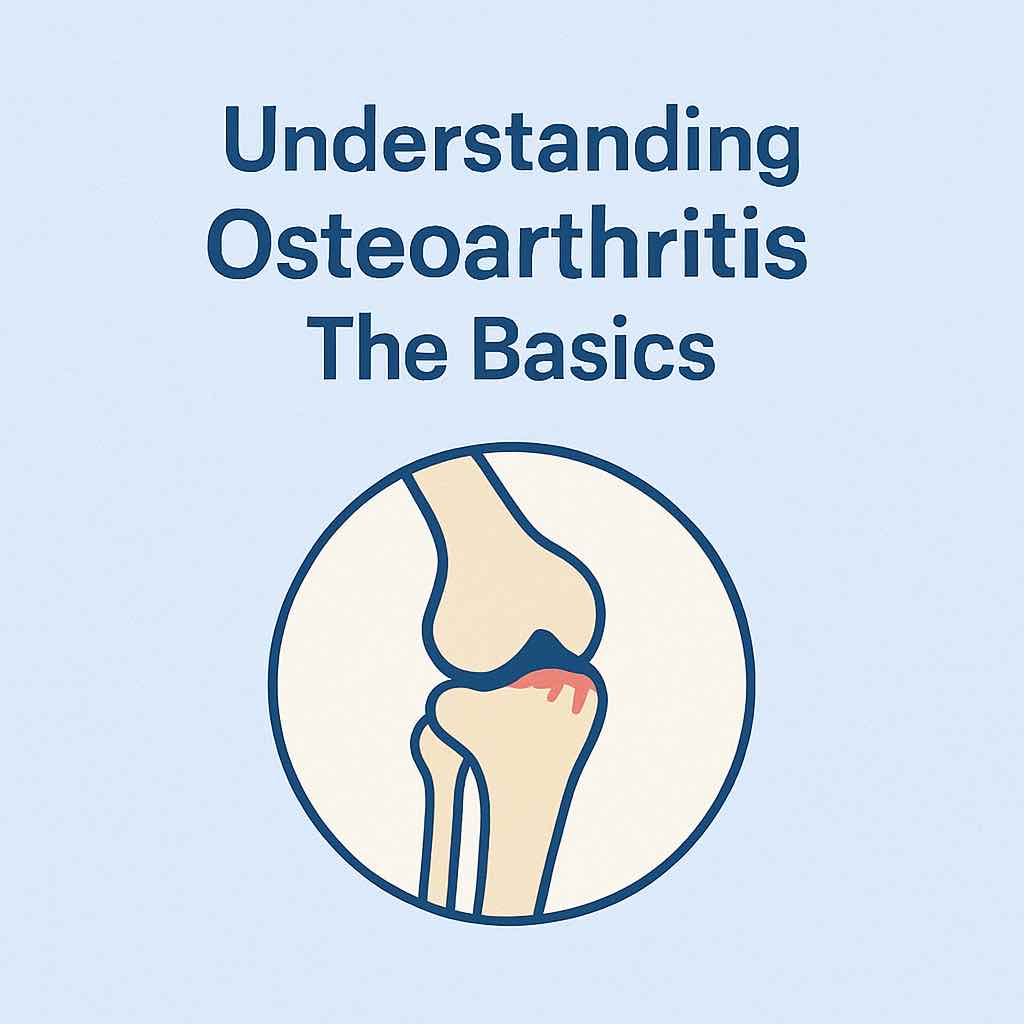 Understanding
Osteoarthritis
The Basics